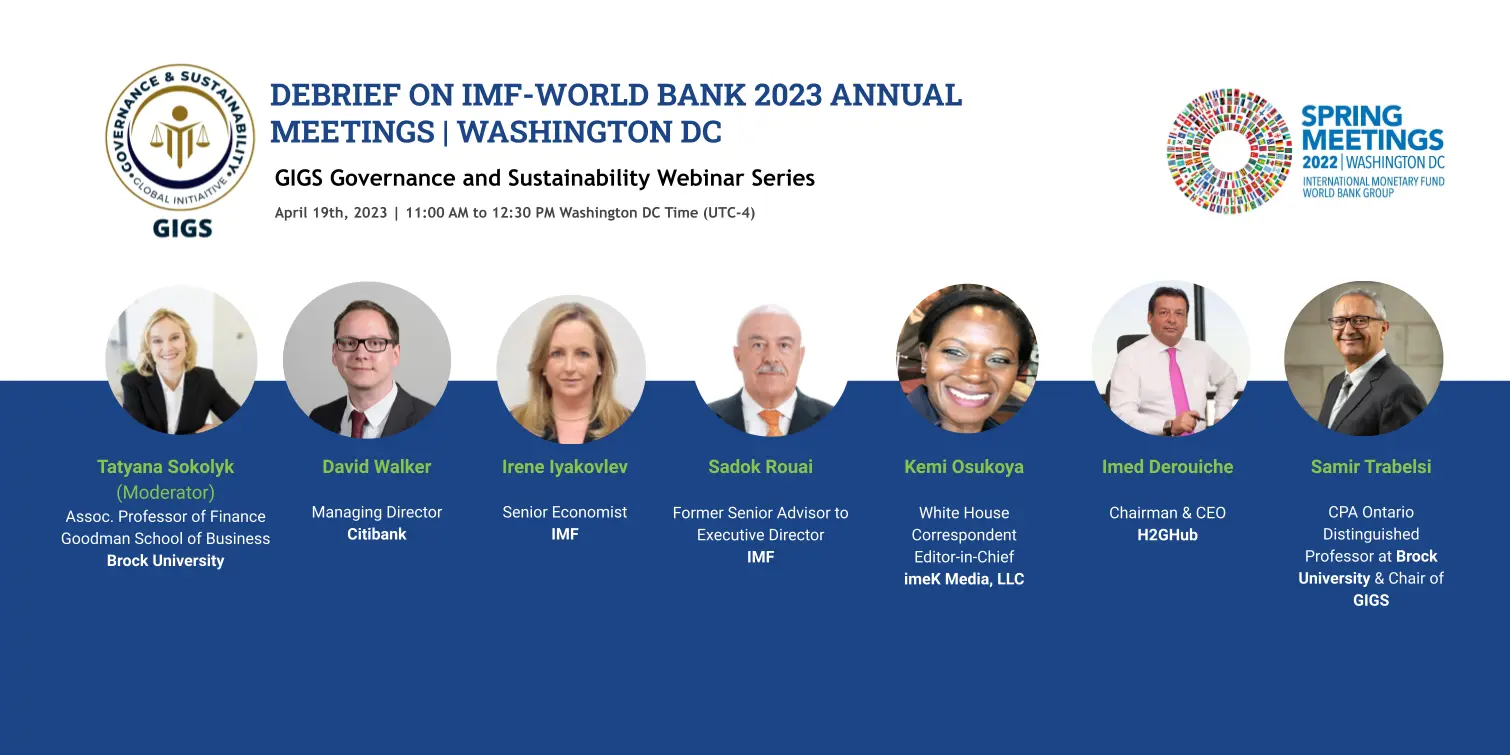 GOVERNANCE & SUSTAINABILITY GLOBAL INITIATIVE

GIGS

DEBRIEF ON IMF-WORLD BANK 2023 ANNUAL MEETINGS | WASHINGTON DC

GIGS Governance and Sustainability Webinar Series

April 19th, 2023 | 11:00 AM to 12:30 PM Washington DC Time (UTC-4)

SPRING MEETINGS 2022 | WASHINGTON DC INTERNATIONAL MONETARY FUND WORLD BANK GROUP

Tatyana Sokolyk (Moderator) Assoc. Professor of Finance Goodman School of Business Brock University

David Walker Managing Director Citibank

Irene Iyakovlev Senior Economist IMF

Sadok Rouai Former Senior Advisor to Executive Director IMF

Kemi Osukoya White House Correspondent Editor-in-Chief imeK Media, LLC

Imed Derouiche Chairman & CEO H2GHub

Samir Trabelsi CPA Ontario Distinguished Professor at Brock University & Chair of GIGS